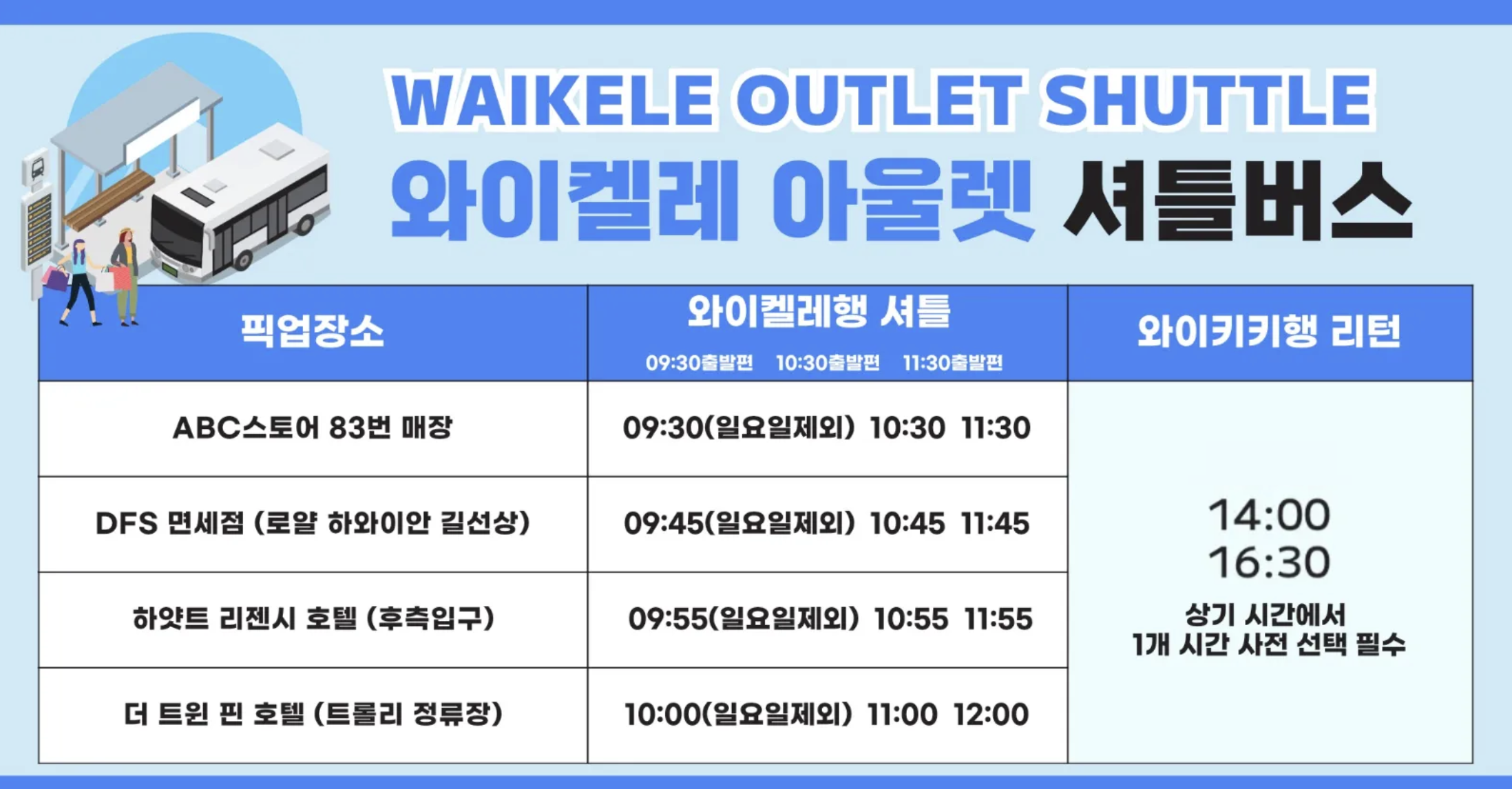 WAIKELE OUTLET SHUTTLE
와이켈레 아울렛 셔틀버스

| 픽업장소 | 와이켈레행 셔틀 09:30출발편 10:30출발편 11:30출발편 | 와이키키행 리턴 |
|---|---|---|
| ABC스토어 83번 매장 | 09:30(일요일제외) 10:30 11:30 | 14:00 16:30 상기 시간에서 1개 시간 사전 선택 필수 |
| DFS 면세점 (로얄 하와이안 길선상) | 09:45(일요일제외) 10:45 11:45 | |
| 하얏트 리젠시 호텔 (후측입구) | 09:55(일요일제외) 10:55 11:55 | |
| 더 트윈 핀 호텔 (트롤리 정류장) | 10:00(일요일제외) 11:00 12:00 | |